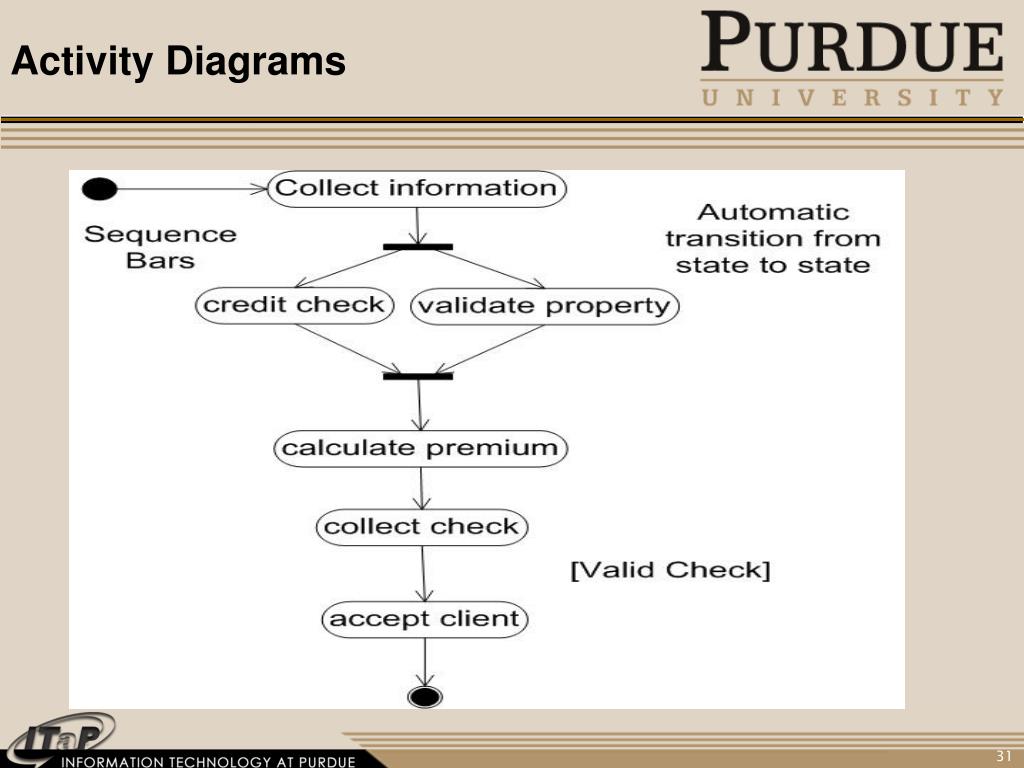 Activity Diagrams

PURDUE
UNIVERSITY

Collect information

Sequence Bars

Automatic transition from state to state

credit check

validate property

calculate premium

collect check

[Valid Check]

accept client

ITaP
INFORMATION TECHNOLOGY AT PURDUE

31